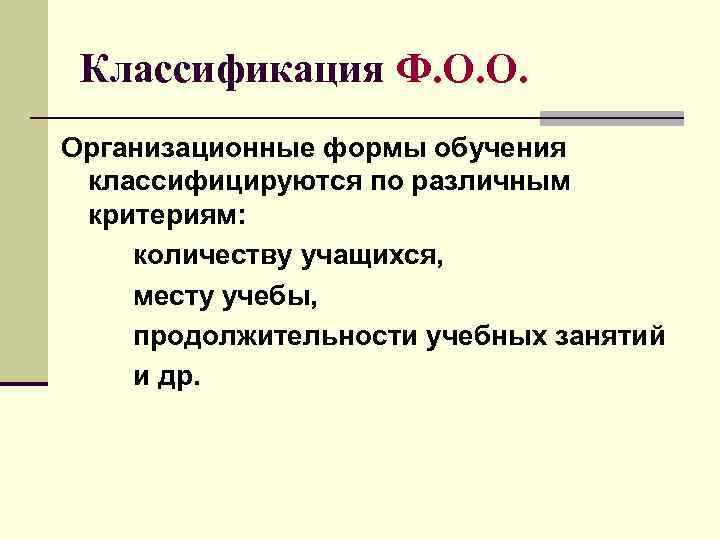 Классификация Ф.О.О.

Организационные формы обучения классифицируются по различным критериям:

количеству учащихся,

месту учебы,

продолжительности учебных занятий

и др.